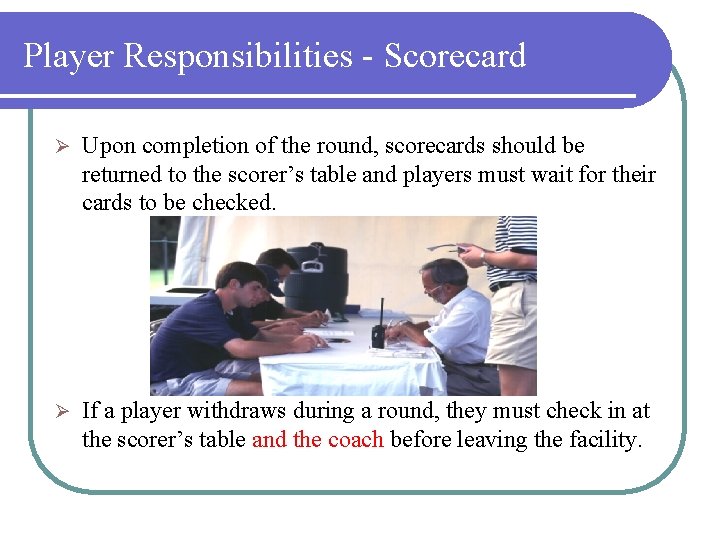 Player Responsibilities - Scorecard

➢ Upon completion of the round, scorecards should be returned to the scorer’s table and players must wait for their cards to be checked.

➢ If a player withdraws during a round, they must check in at the scorer’s table and the coach before leaving the facility.